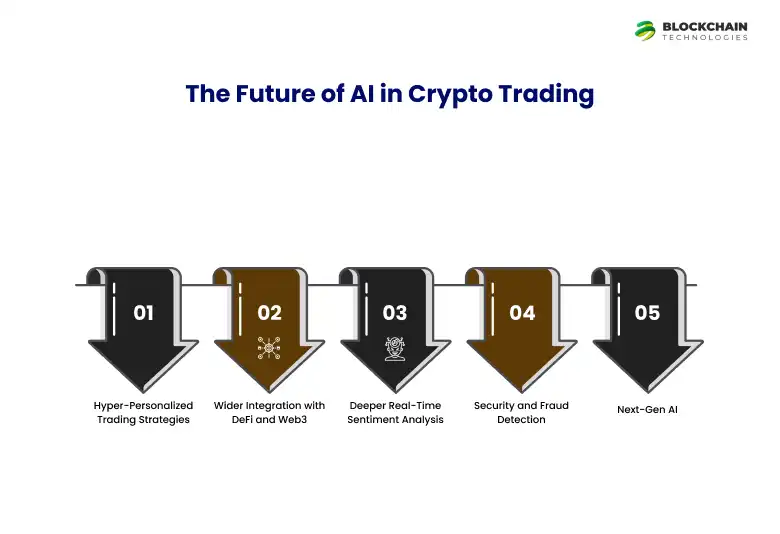 BLOCKCHAIN
TECHNOLOGIES

The Future of AI in Crypto Trading

01

Hyper-Personalized Trading Strategies

02

Wider Integration with DeFi and Web3

03

Deeper Real-Time Sentiment Analysis

04

Security and Fraud Detection

05

Next-Gen AI